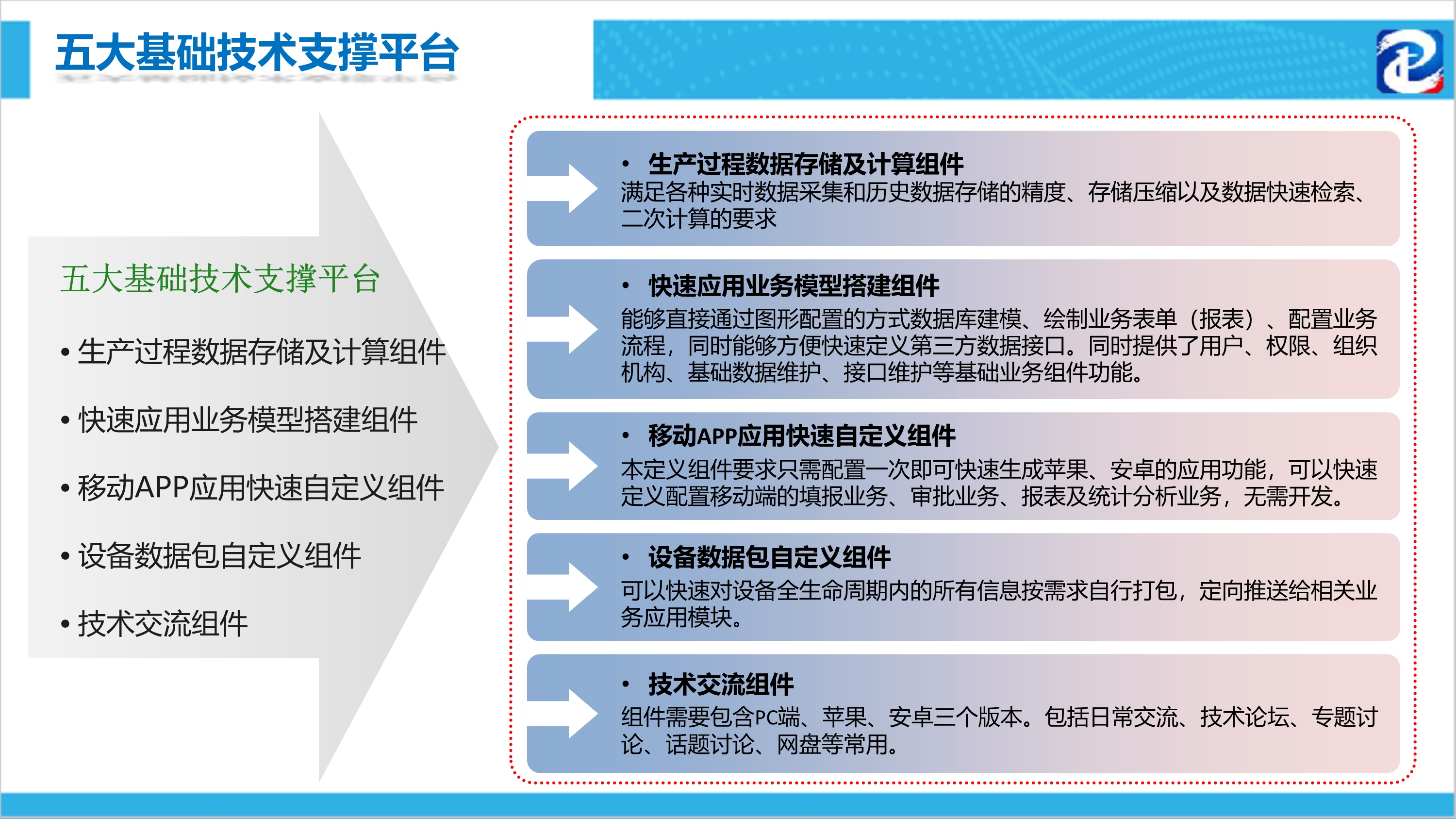 五大基础技术支撑平台

五大基础技术支撑平台

• 生产过程数据存储及计算组件

• 快速应用业务模型搭建组件

• 移动APP应用快速自定义组件

• 设备数据包自定义组件

• 技术交流组件

• 生产过程数据存储及计算组件
满足各种实时数据采集和历史数据存储的精度、存储压缩以及数据快速检索、二次计算的要求

• 快速应用业务模型搭建组件
能够直接通过图形配置的方式数据库建模、绘制业务表单（报表）、配置业务流程，同时能够方便快速定义第三方数据接口。同时提供了用户、权限、组织机构、基础数据维护、接口维护等基础业务组件功能。

• 移动APP应用快速自定义组件
本定义组件要求只需配置一次即可快速生成苹果、安卓的应用功能，可以快速定义配置移动端的填报业务、审批业务、报表及统计分析业务，无需开发。

• 设备数据包自定义组件
可以快速对设备全生命周期内的所有信息按需求自行打包，定向推送给相关业务应用模块。

• 技术交流组件
组件需要包含PC端、苹果、安卓三个版本。包括日常交流、技术论坛、专题讨论、话题讨论、网盘等常用。